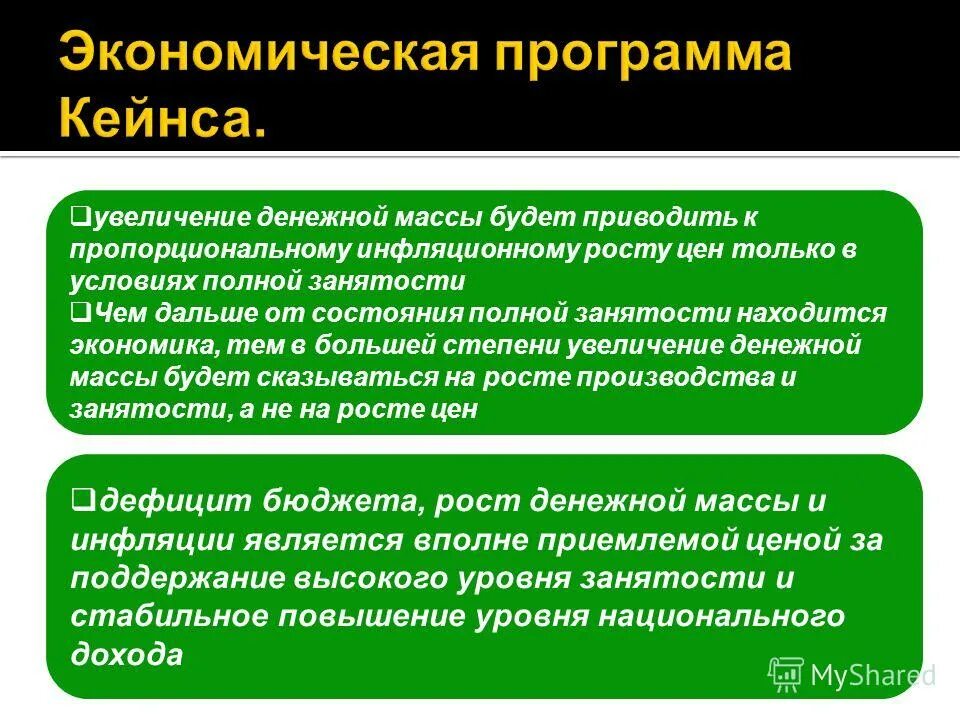 Экономическая программа Кейнса.

❑увеличение денежной массы будет приводить к пропорциональному инфляционному росту цен только в условиях полной занятости
❑Чем дальше от состояния полной занятости находится экономика, тем в большей степени увеличение денежной массы будет сказываться на росте производства и занятости, а не на росте цен

❑дефицит бюджета, рост денежной массы и инфляции является вполне приемлемой ценой за поддержание высокого уровня занятости и стабильное повышение уровня национального дохода

MyShared